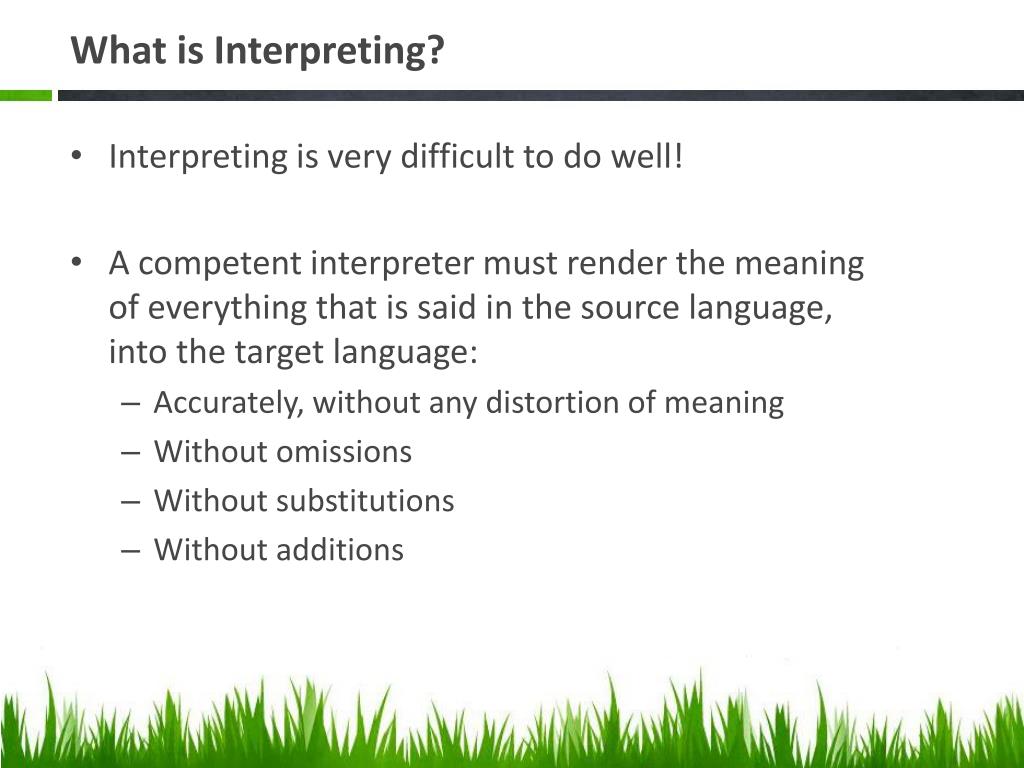 What is Interpreting?

• Interpreting is very difficult to do well!

• A competent interpreter must render the meaning of everything that is said in the source language, into the target language:
– Accurately, without any distortion of meaning
– Without omissions
– Without substitutions
– Without additions